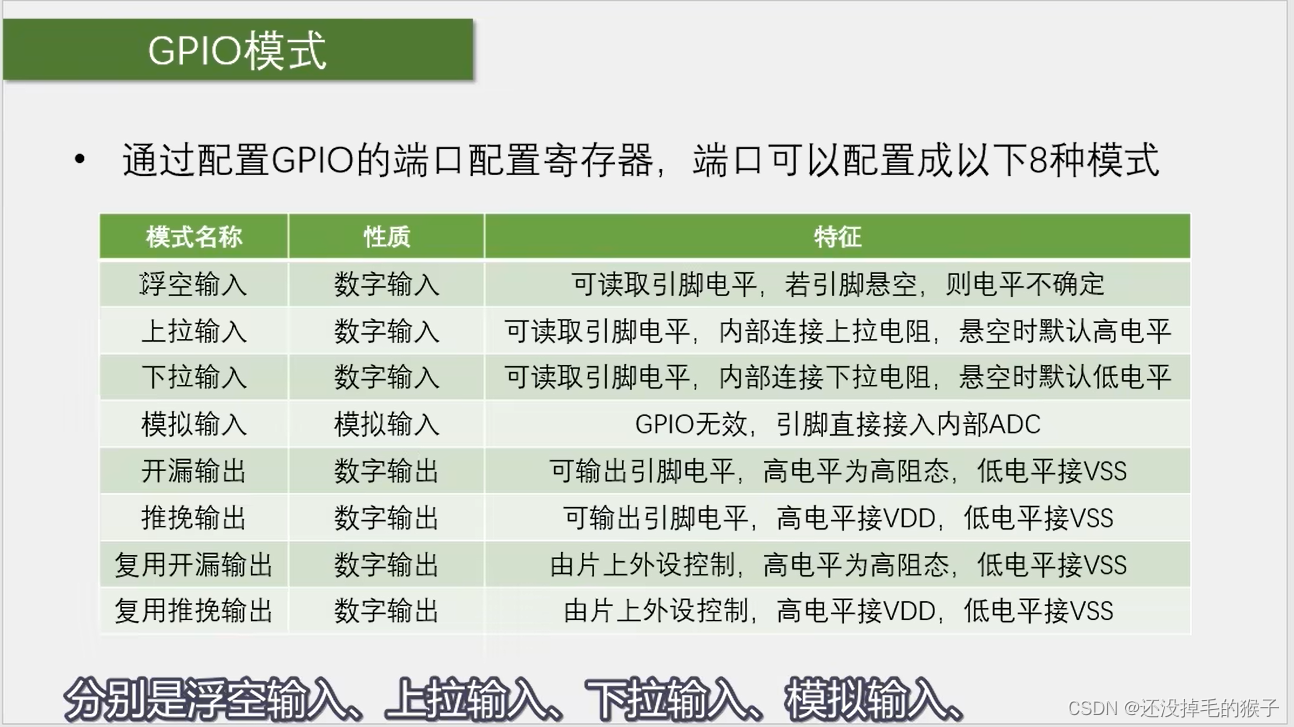 GPIO模式

• 通过配置GPIO的端口配置寄存器，端口可以配置成以下8种模式

| 模式名称 | 性质 | 特征 |
|---|---|---|
| 浮空输入 | 数字输入 | 可读取引脚电平，若引脚悬空，则电平不确定 |
| 上拉输入 | 数字输入 | 可读取引脚电平，内部连接上拉电阻，悬空时默认高电平 |
| 下拉输入 | 数字输入 | 可读取引脚电平，内部连接下拉电阻，悬空时默认低电平 |
| 模拟输入 | 模拟输入 | GPIO无效，引脚直接接入内部ADC |
| 开漏输出 | 数字输出 | 可输出引脚电平，高电平为高阻态，低电平接VSS |
| 推挽输出 | 数字输出 | 可输出引脚电平，高电平接VDD，低电平接VSS |
| 复用开漏输出 | 数字输出 | 由片上外设控制，高电平为高阻态，低电平接VSS |
| 复用推挽输出 | 数字输出 | 由片上外设控制，高电平接VDD，低电平接VSS |

分别是浮空输入、上拉输入、下拉输入、模拟输入、

CSDN @还没掉毛的猴子